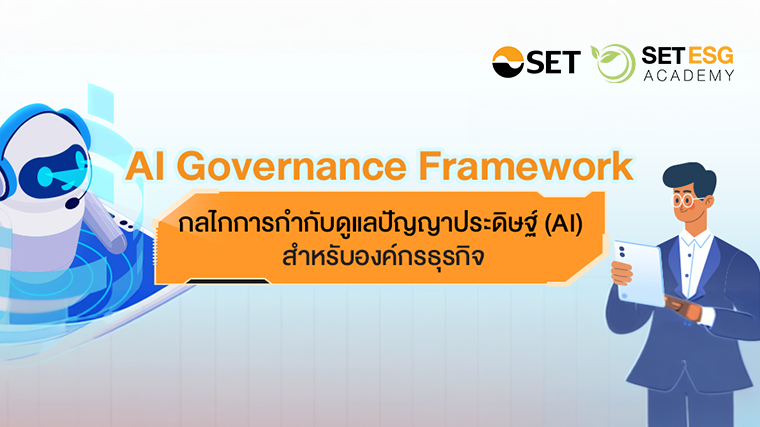 SET SET ESG ACADEMY

AI Governance Framework

กลไกการกำกับดูแลปัญญาประดิษฐ์ (AI) สำหรับองค์กรธุรกิจ